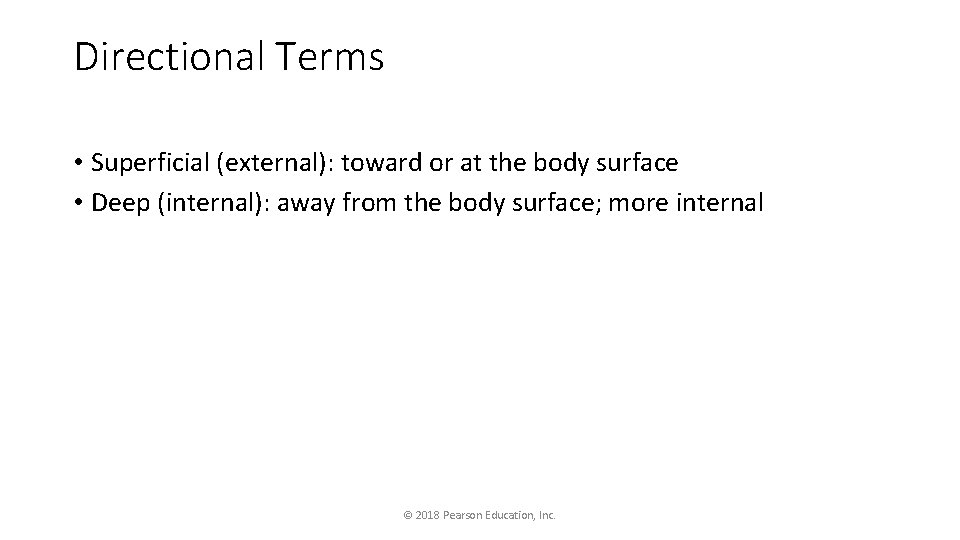 Directional Terms

• Superficial (external): toward or at the body surface
• Deep (internal): away from the body surface; more internal

© 2018 Pearson Education, Inc.